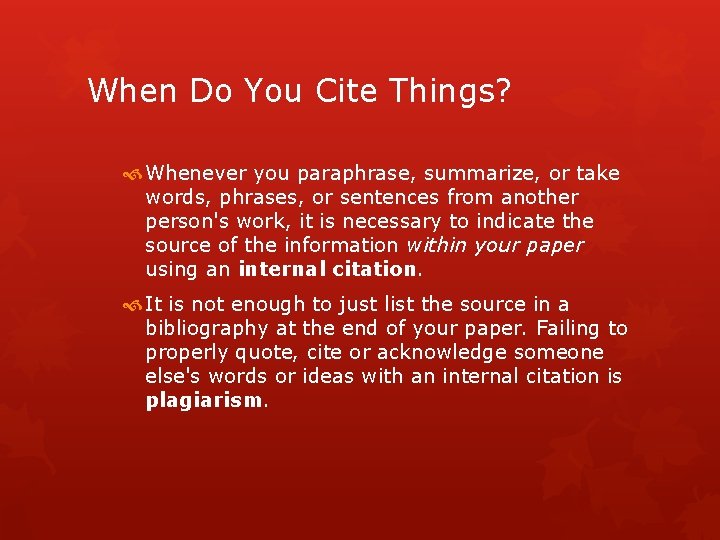 When Do You Cite Things?

Whenever you paraphrase, summarize, or take words, phrases, or sentences from another person's work, it is necessary to indicate the source of the information within your paper using an internal citation.

It is not enough to just list the source in a bibliography at the end of your paper. Failing to properly quote, cite or acknowledge someone else's words or ideas with an internal citation is plagiarism.